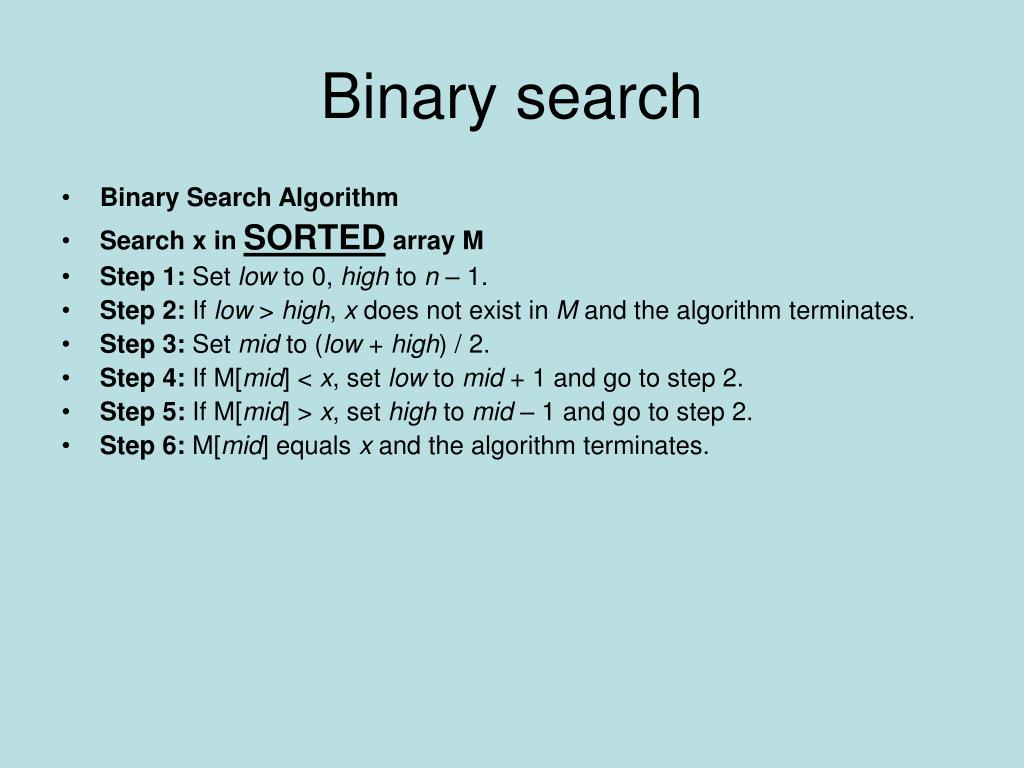 Binary search

• Binary Search Algorithm
• Search x in SORTED array M
• Step 1: Set low to 0, high to n – 1.
• Step 2: If low > high, x does not exist in M and the algorithm terminates.
• Step 3: Set mid to (low + high) / 2.
• Step 4: If M[mid] < x, set low to mid + 1 and go to step 2.
• Step 5: If M[mid] > x, set high to mid – 1 and go to step 2.
• Step 6: M[mid] equals x and the algorithm terminates.